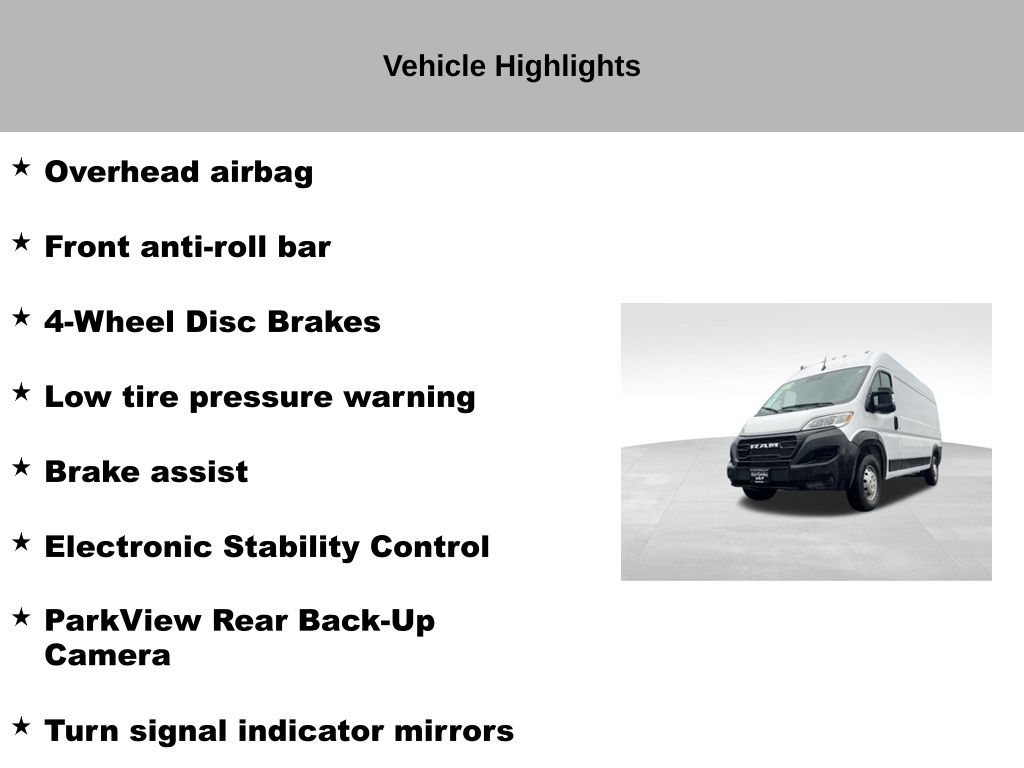 Vehicle Highlights

★ Overhead airbag

★ Front anti-roll bar

★ 4-Wheel Disc Brakes

★ Low tire pressure warning

★ Brake assist

★ Electronic Stability Control

★ ParkView Rear Back-Up Camera

★ Turn signal indicator mirrors

RAM